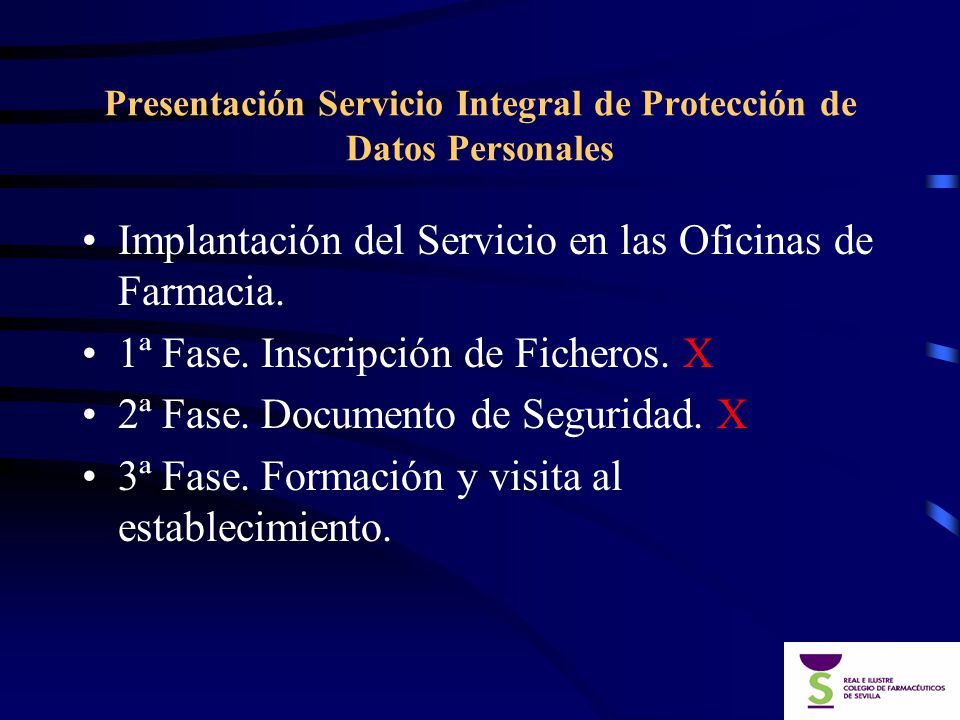 Presentación Servicio Integral de Protección de Datos Personales

• Implantación del Servicio en las Oficinas de Farmacia.
• 1ª Fase. Inscripción de Ficheros. X
• 2ª Fase. Documento de Seguridad. X
• 3ª Fase. Formación y visita al establecimiento.

REAL E ILUSTRE COLEGIO DE FARMACÉUTICOS DE SEVILLA